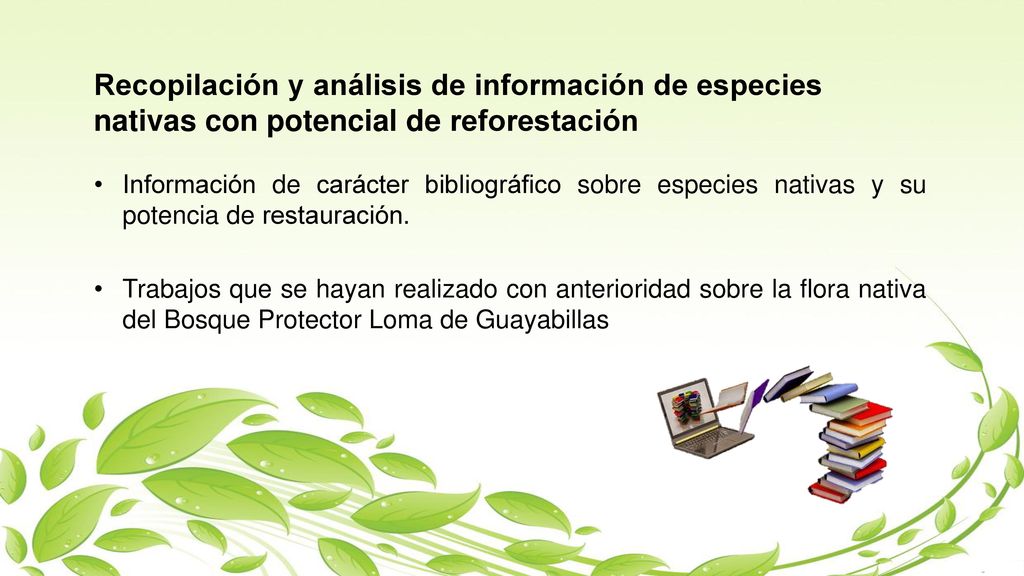 Recopilación y análisis de información de especies nativas con potencial de reforestación

• Información de carácter bibliográfico sobre especies nativas y su potencia de restauración.

• Trabajos que se hayan realizado con anterioridad sobre la flora nativa del Bosque Protector Loma de Guayabillas